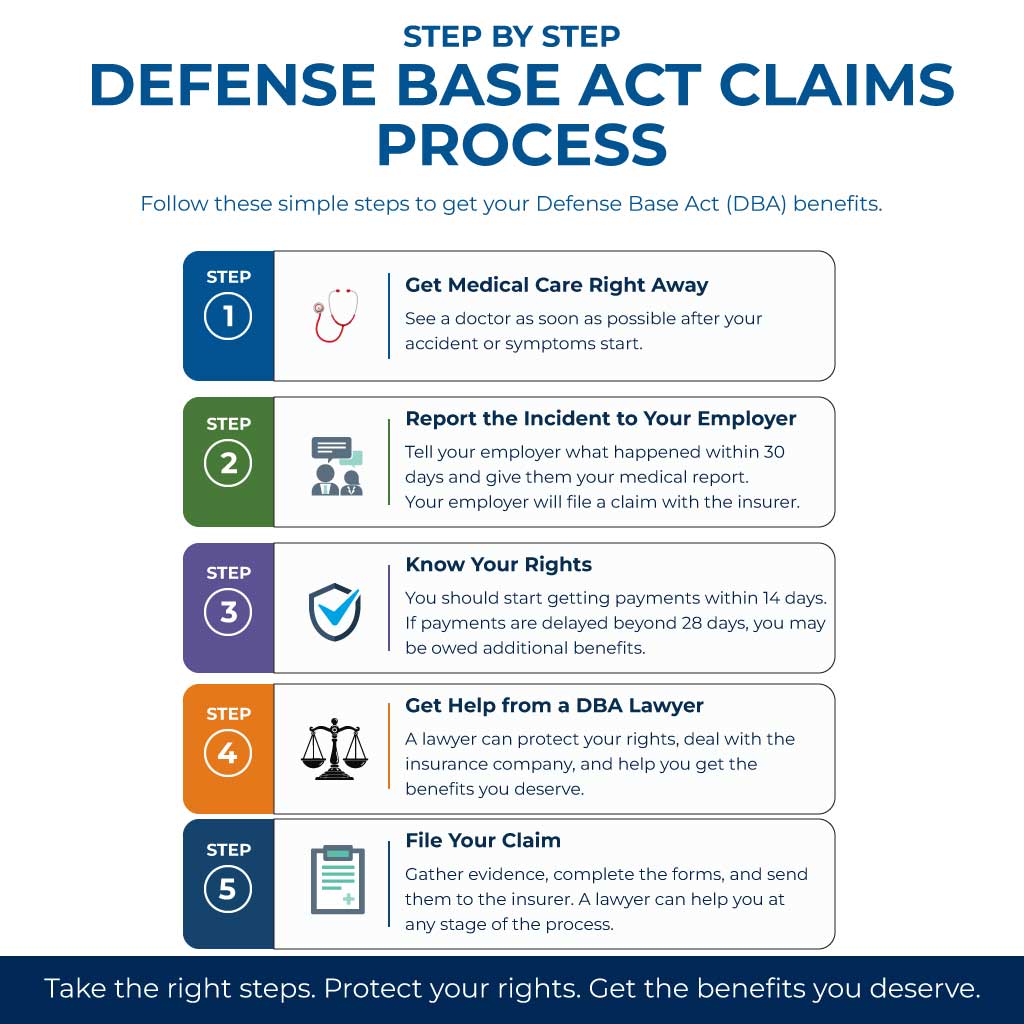 STEP BY STEP

DEFENSE BASE ACT CLAIMS PROCESS

Follow these simple steps to get your Defense Base Act (DBA) benefits.

STEP 1

Get Medical Care Right Away

See a doctor as soon as possible after your accident or symptoms start.

STEP 2

Report the Incident to Your Employer

Tell your employer what happened within 30 days and give them your medical report. Your employer will file a claim with the insurer.

STEP 3

Know Your Rights

You should start getting payments within 14 days. If payments are delayed beyond 28 days, you may be owed additional benefits.

STEP 4

Get Help from a DBA Lawyer

A lawyer can protect your rights, deal with the insurance company, and help you get the benefits you deserve.

STEP 5

File Your Claim

Gather evidence, complete the forms, and send them to the insurer. A lawyer can help you at any stage of the process.

Take the right steps. Protect your rights. Get the benefits you deserve.